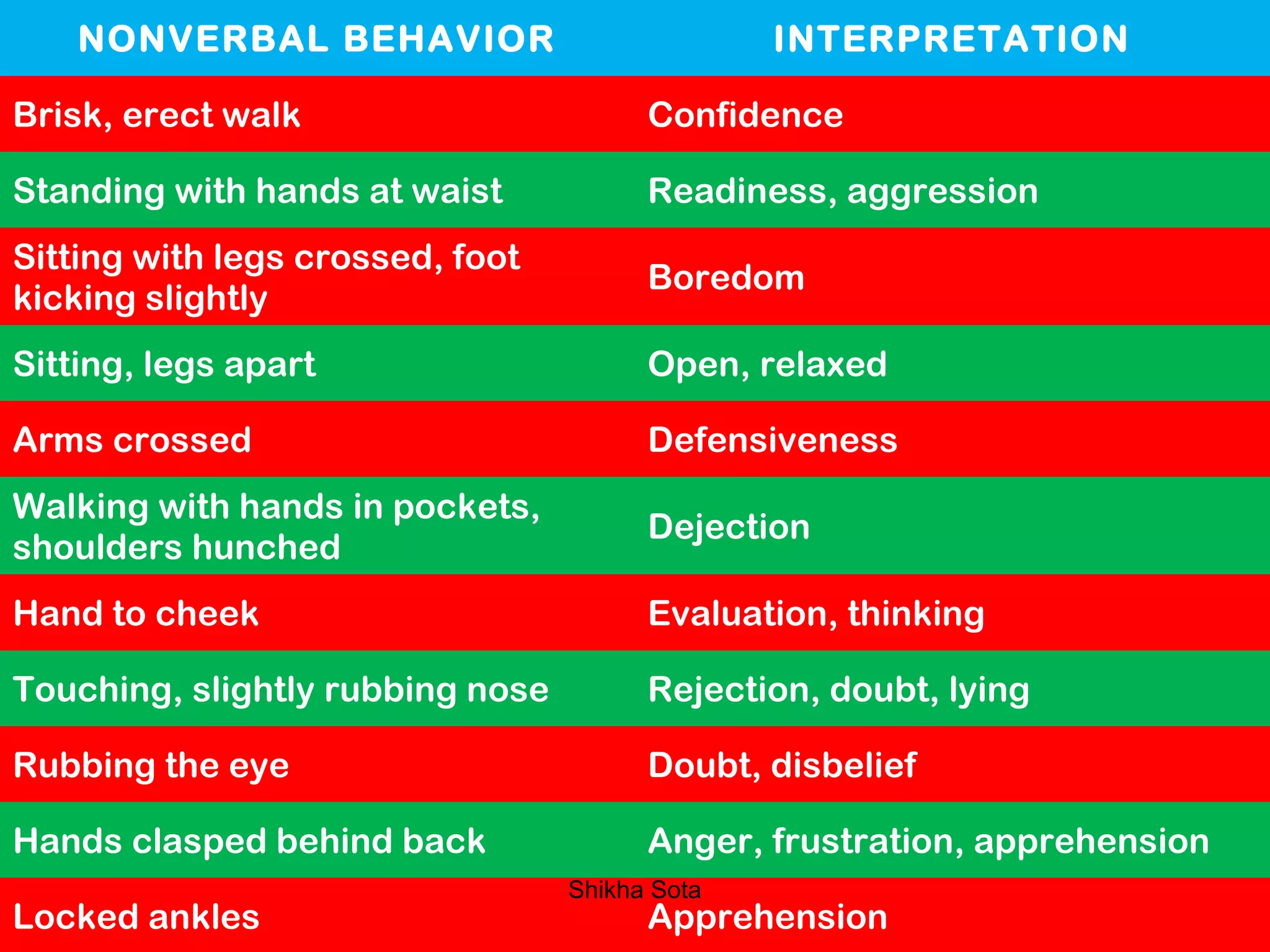 | NONVERBAL BEHAVIOR | INTERPRETATION |
|---|---|
| Brisk, erect walk | Confidence |
| Standing with hands at waist | Readiness, aggression |
| Sitting with legs crossed, foot kicking slightly | Boredom |
| Sitting, legs apart | Open, relaxed |
| Arms crossed | Defensiveness |
| Walking with hands in pockets, shoulders hunched | Dejection |
| Hand to cheek | Evaluation, thinking |
| Touching, slightly rubbing nose | Rejection, doubt, lying |
| Rubbing the eye | Doubt, disbelief |
| Hands clasped behind back | Anger, frustration, apprehension |
| Locked ankles | Apprehension |

Shikha Sota